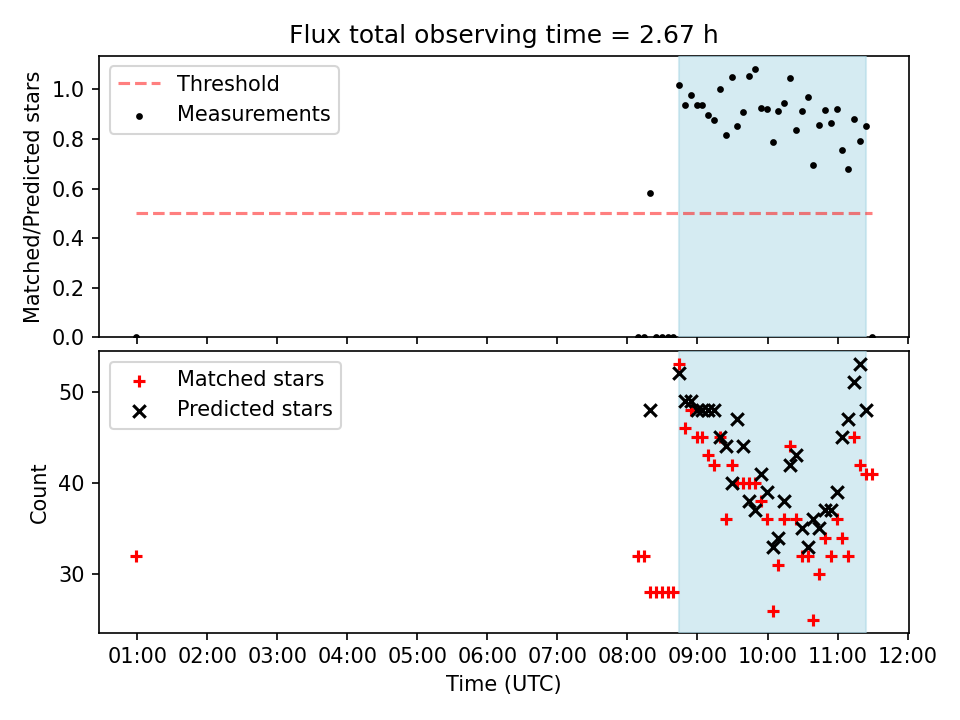 Flux total observing time = 2.67 h

Threshold
Measurements

Matched/Predicted stars

1.0
0.8
0.6
0.4
0.2
0.0

Matched stars
Predicted stars

Count

50
40
30

01:00 02:00 03:00 04:00 05:00 06:00 07:00 08:00 09:00 10:00 11:00 12:00

Time (UTC)